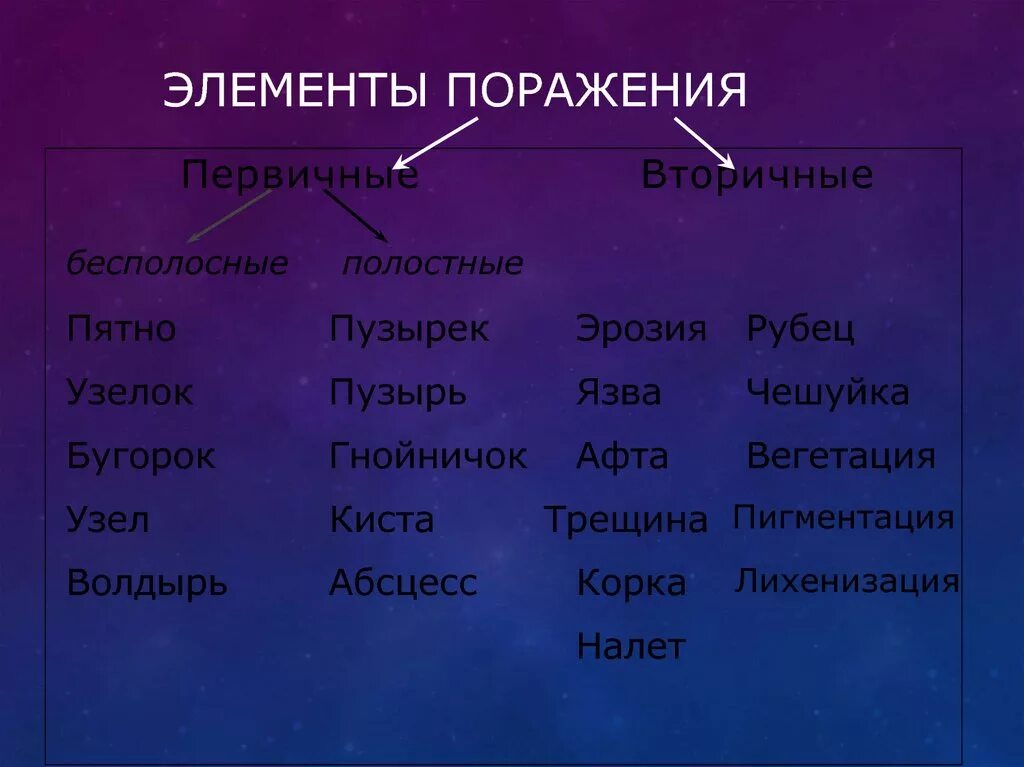 ЭЛЕМЕНТЫ ПОРАЖЕНИЯ

Первичные

Вторичные

бесполосные

полостные

Пятно
Узелок
Бугорок
Узел
Волдырь

Пузырек
Пузырь
Гнойничок
Киста
Абсцесс

Эрозия
Язва
Афта
Трещина
Корка
Налет

Рубец
Чешуйка
Вегетация
Пигментация
Лихенизация